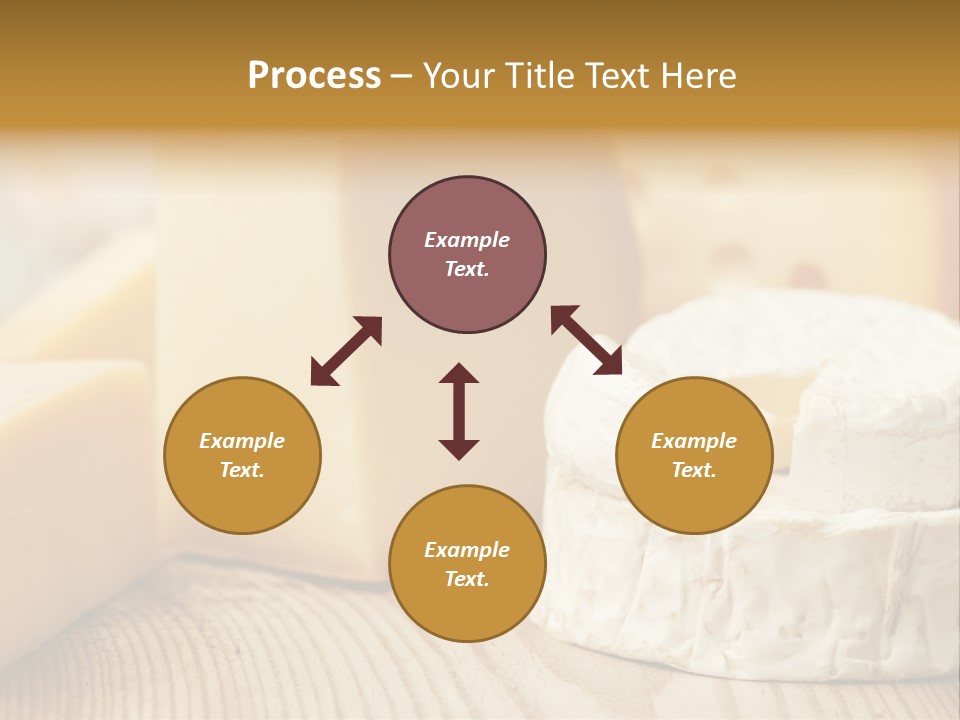 Process – Your Title Text Here

Example Text.

Example Text.

Example Text.

Example Text.